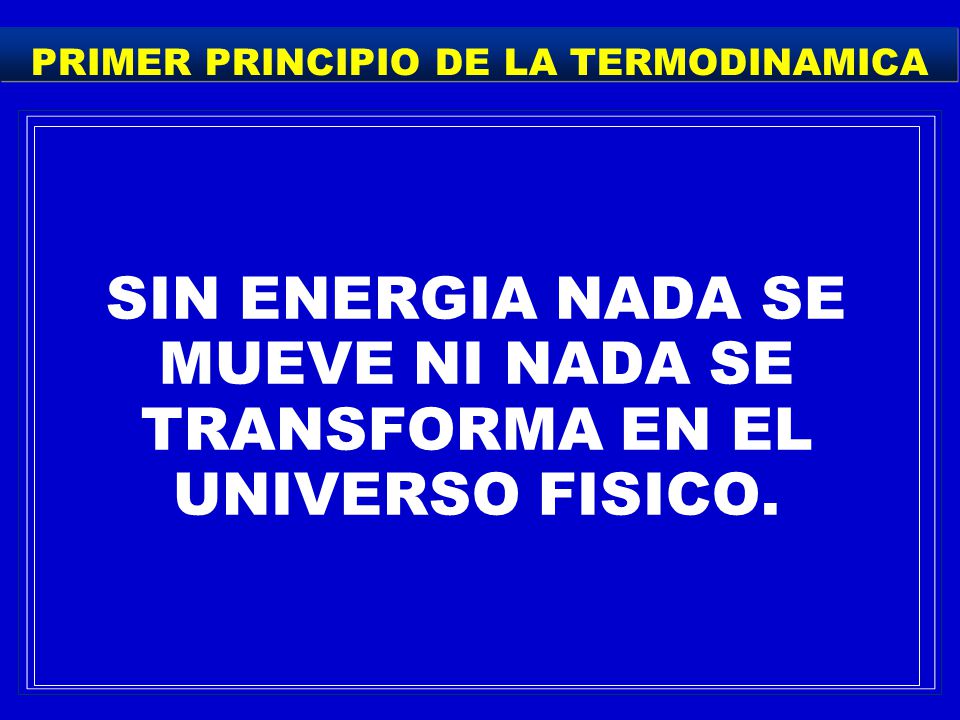 PRIMER PRINCIPIO DE LA TERMODINAMICA

SIN ENERGIA NADA SE MUEVE NI NADA SE TRANSFORMA EN EL UNIVERSO FISICO.